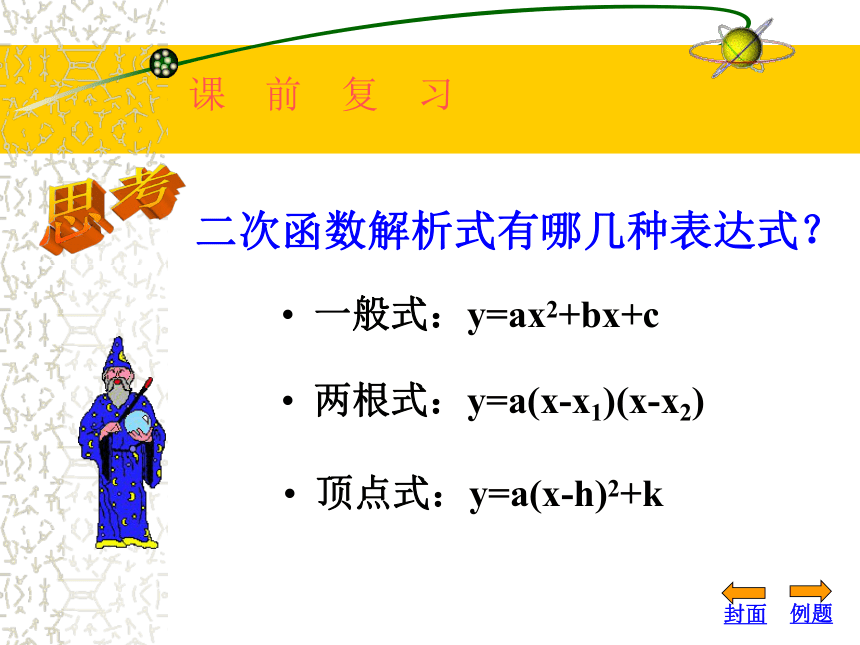 课 前 复 习

思考

二次函数解析式有哪几种表达式？

• 一般式：$y=ax^2+bx+c$

• 两根式：$y=a(x-x_1)(x-x_2)$

• 顶点式：$y=a(x-h)^2+k$

封面 例题